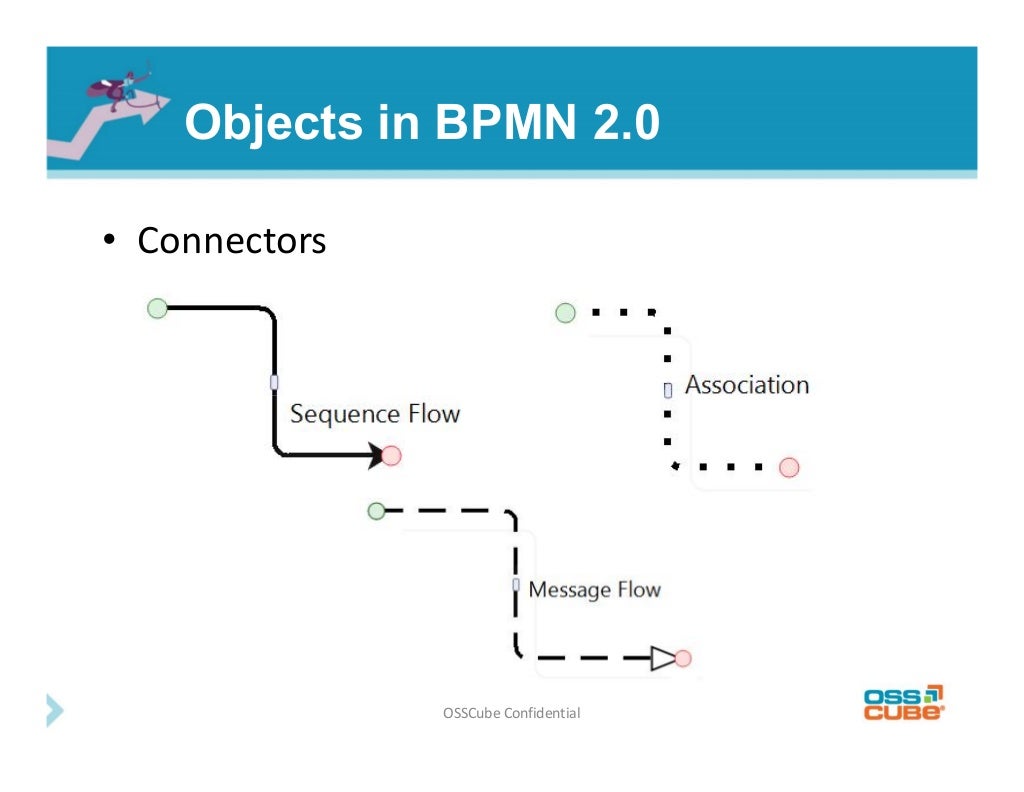 Objects in BPMN 2.0

• Connectors

Sequence Flow

Association

Message Flow

OSSCube Confidential

OSS CUBE